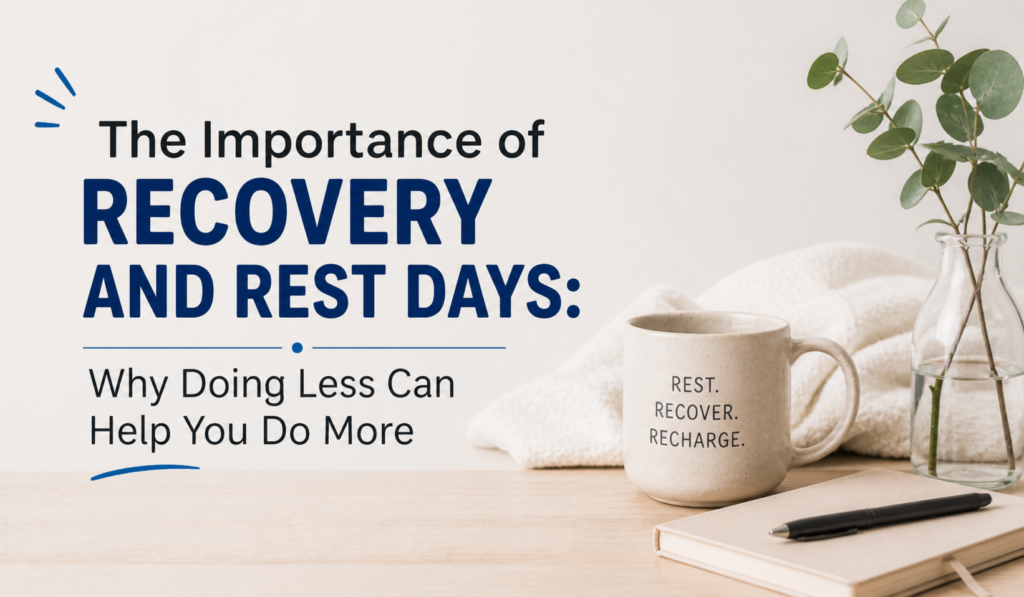 The Importance of
RECOVERY AND REST DAYS:

Why Doing Less Can Help You Do More

REST.
RECOVER.
RECHARGE.